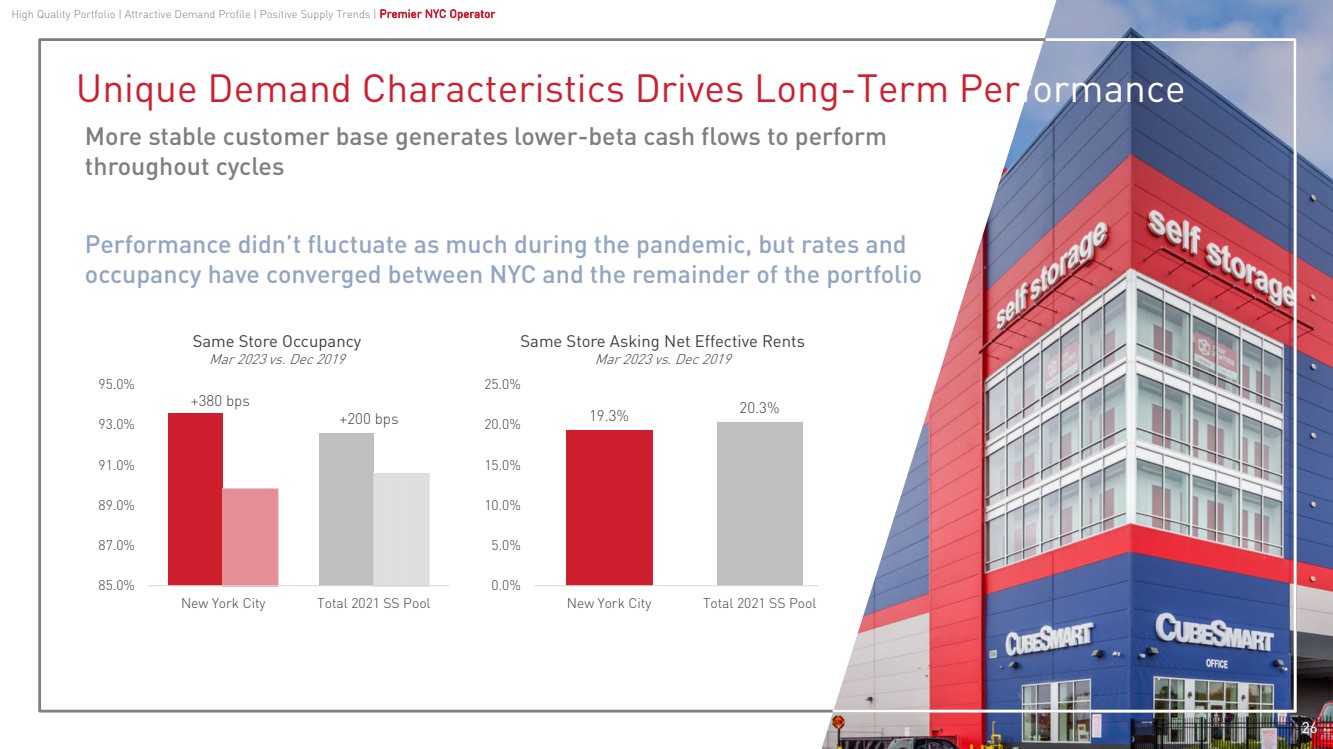 High Quality Portfolio | Attractive Demand Profile | Positive Supply Trends | Premier NYC Operator

Unique Demand Characteristics Drives Long-Term Performance

More stable customer base generates lower-beta cash flows to perform throughout cycles

Performance didn't fluctuate as much during the pandemic, but rates and occupancy have converged between NYC and the remainder of the portfolio

Same Store Occupancy
Mar 2023 vs. Dec 2019

95.0%
93.0%
91.0%
89.0%
87.0%
85.0%

+380 bps
+200 bps

New York City
Total 2021 SS Pool

Same Store Asking Net Effective Rents
Mar 2023 vs. Dec 2019

25.0%
20.0%
15.0%
10.0%
5.0%
0.0%

19.3%
20.3%

New York City
Total 2021 SS Pool

self storage
self storage
CUBESMART
CUBESMART
OFFICE

26